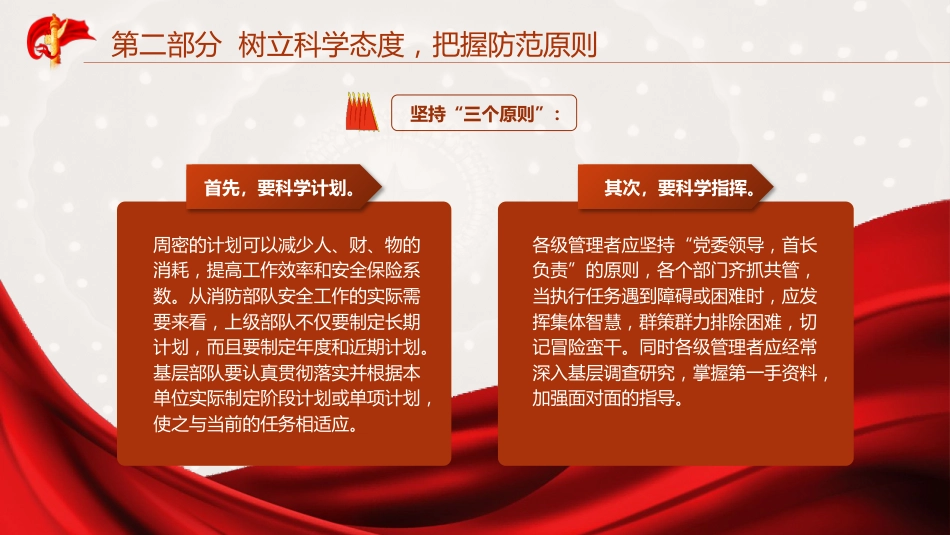 第二部分 树立科学态度，把握防范原则

坚持“三个原则”：

首先，要科学计划。

周密的计划可以减少人、财、物的消耗，提高工作效率和安全保险系数。从消防部队安全工作的实际需要来看，上级部队不仅要制定长期计划，而且要制定年度和近期计划。基层部队要认真贯彻落实并根据本单位实际制定阶段计划或单项计划，使之与当前的任务相适应。

其次，要科学指挥。

各级管理者应坚持“党委领导，首长负责”的原则，各个部门齐抓共管，当执行任务遇到障碍或困难时，应发挥集体智慧，群策群力排除困难，切记冒险蛮干。同时各级管理者应经常深入基层调查研究，掌握第一手资料，加强面对面的指导。